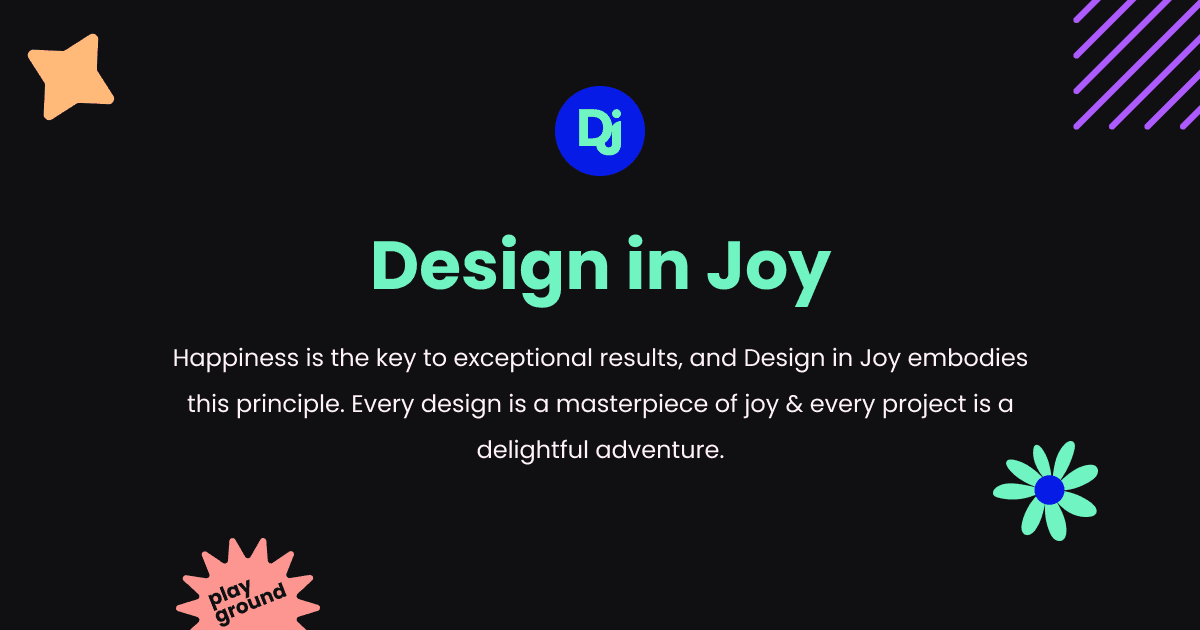 Dj

Design in Joy

Happiness is the key to exceptional results, and Design in Joy embodies this principle. Every design is a masterpiece of joy & every project is a delightful adventure.

play ground